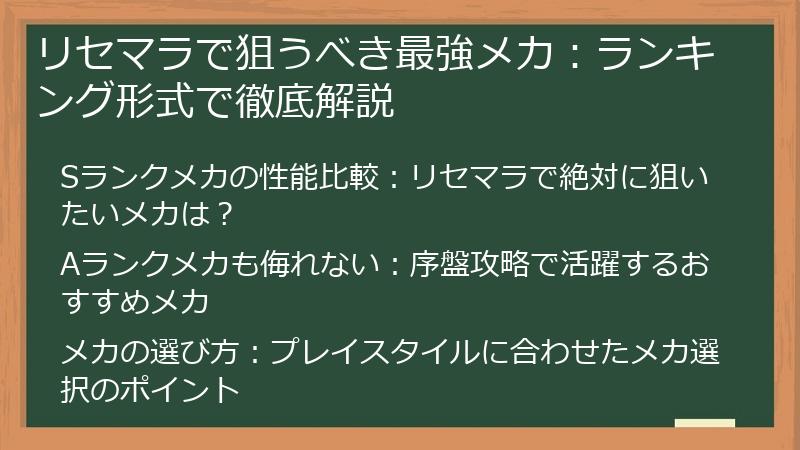 リセマラで狙うべき最強メカ：ランキング形式で徹底解説

Sランクメカの性能比較：リセマラで絶対に狙いたいメカは？

Aランクメカも侮れない：序盤攻略で活躍するおすすめメカ

メカの選び方：プレイスタイルに合わせたメカ選択のポイント